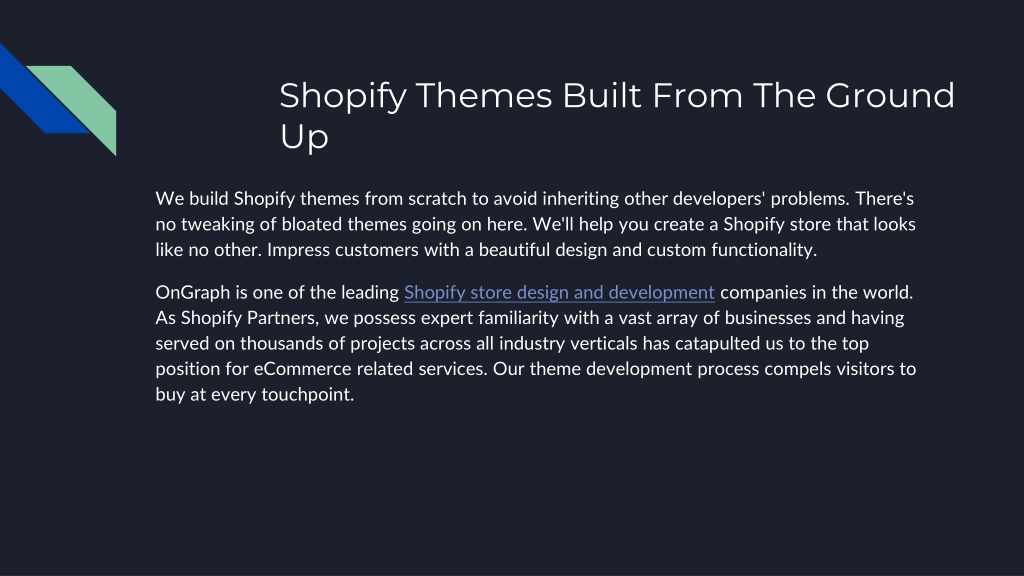 Shopify Themes Built From The Ground Up

We build Shopify themes from scratch to avoid inheriting other developers' problems. There's no tweaking of bloated themes going on here. We'll help you create a Shopify store that looks like no other. Impress customers with a beautiful design and custom functionality.

OnGraph is one of the leading Shopify store design and development companies in the world. As Shopify Partners, we possess expert familiarity with a vast array of businesses and having served on thousands of projects across all industry verticals has catapulted us to the top position for eCommerce related services. Our theme development process compels visitors to buy at every touchpoint.